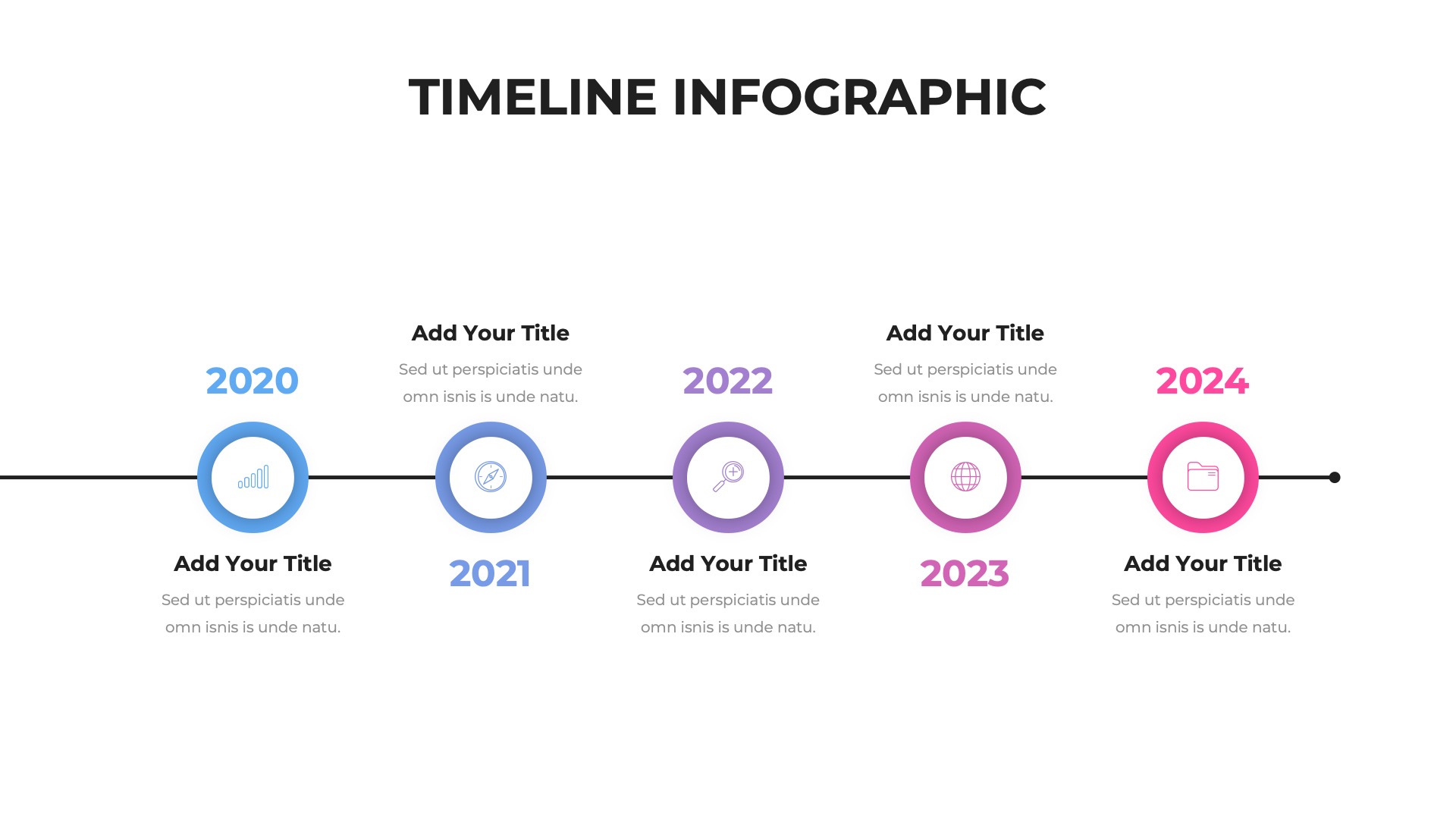 TIMELINE INFOGRAPHIC

2020

Add Your Title

Sed ut perspiciatis unde omn isnis is unde natu.

Add Your Title

Sed ut perspiciatis unde omn isnis is unde natu.

2021

2022

Add Your Title

Sed ut perspiciatis unde omn isnis is unde natu.

Add Your Title

Sed ut perspiciatis unde omn isnis is unde natu.

2023

2024

Add Your Title

Sed ut perspiciatis unde omn isnis is unde natu.